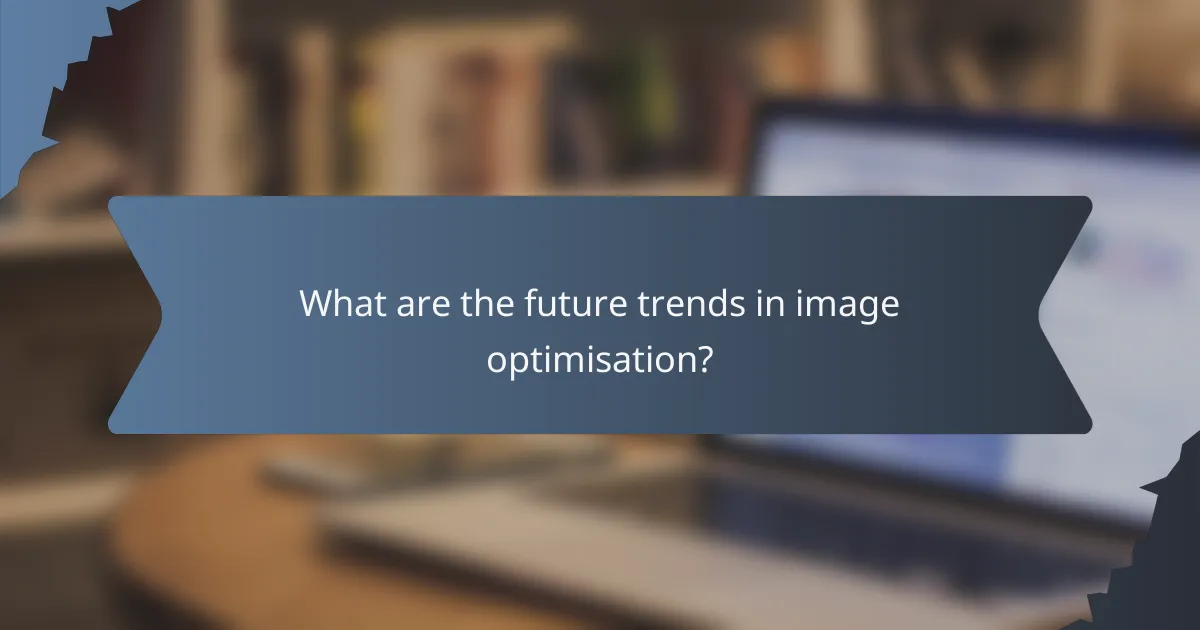 What are the future trends in image optimisation?